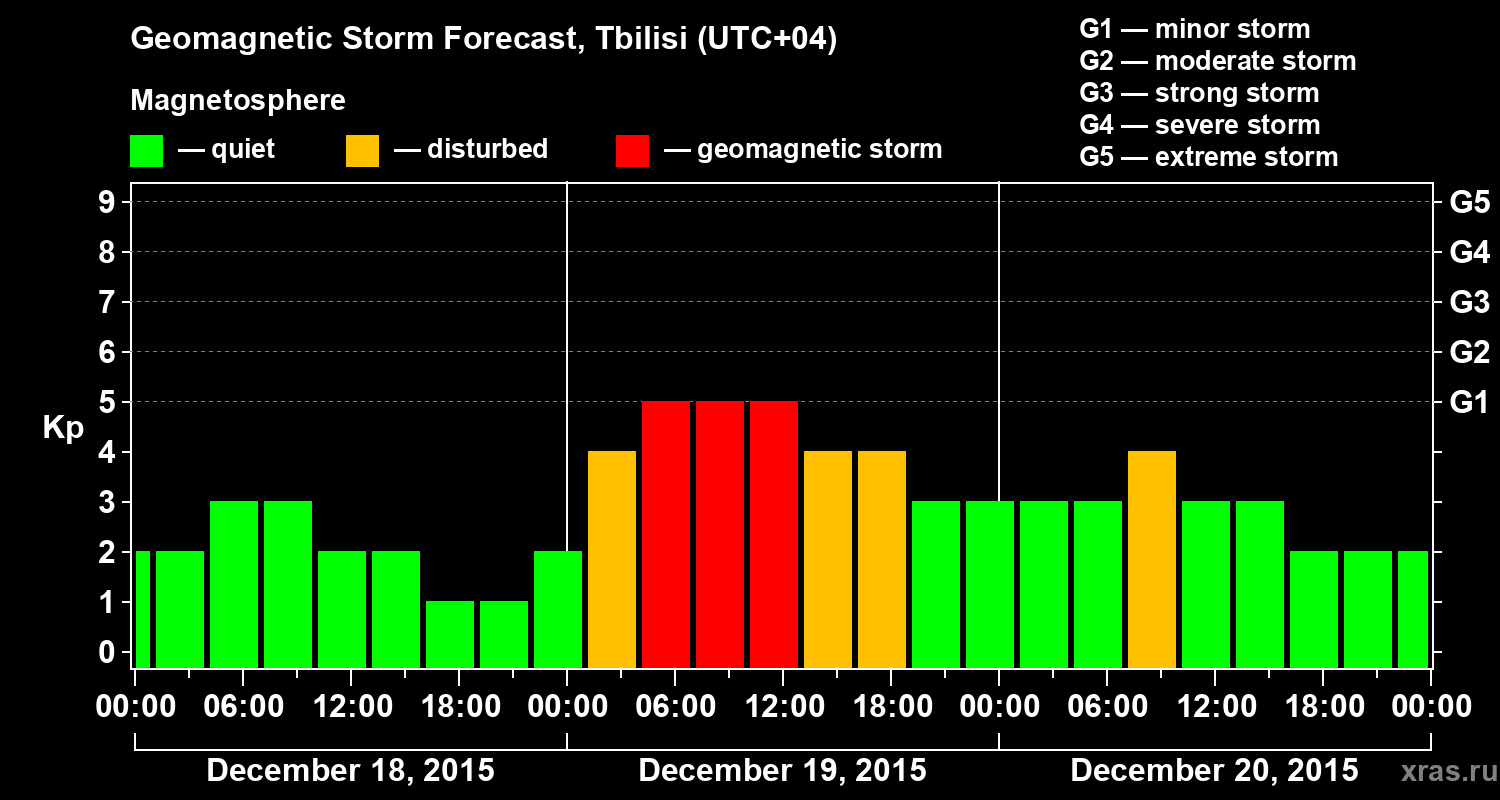 Geomagnetic Storm Forecast, Tbilisi (UTC+04)

Magnetosphere

— quiet — disturbed — geomagnetic storm

G1 — minor storm
G2 — moderate storm
G3 — strong storm
G4 — severe storm
G5 — extreme storm

Kp

9
8
7
6
5
4
3
2
1
0

G5
G4
G3
G2
G1

00:00 06:00 12:00 18:00 00:00 06:00 12:00 18:00 00:00 06:00 12:00 18:00 00:00

December 18, 2015 December 19, 2015 December 20, 2015

xras.ru